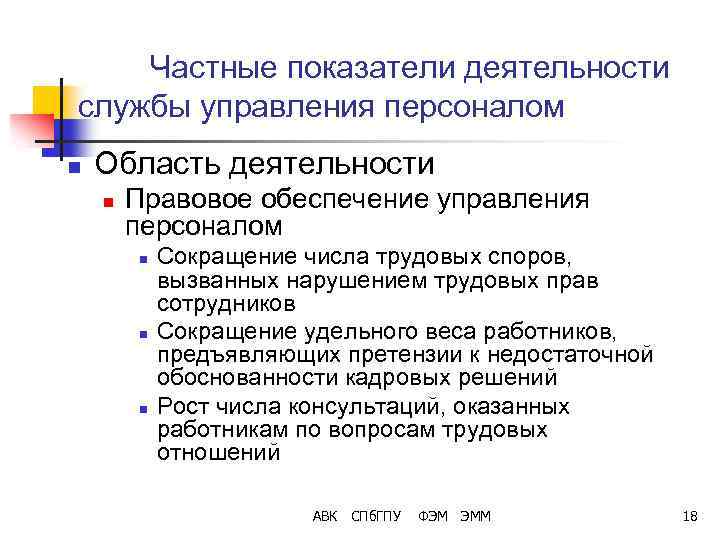 Частные показатели деятельности службы управления персоналом

Область деятельности

Правовое обеспечение управления персоналом

Сокращение числа трудовых споров, вызванных нарушением трудовых прав сотрудников

Сокращение удельного веса работников, предъявляющих претензии к недостаточной обоснованности кадровых решений

Рост числа консультаций, оказанных работникам по вопросам трудовых отношений

АВК СПбГПУ ФЭМ ЭММ

18